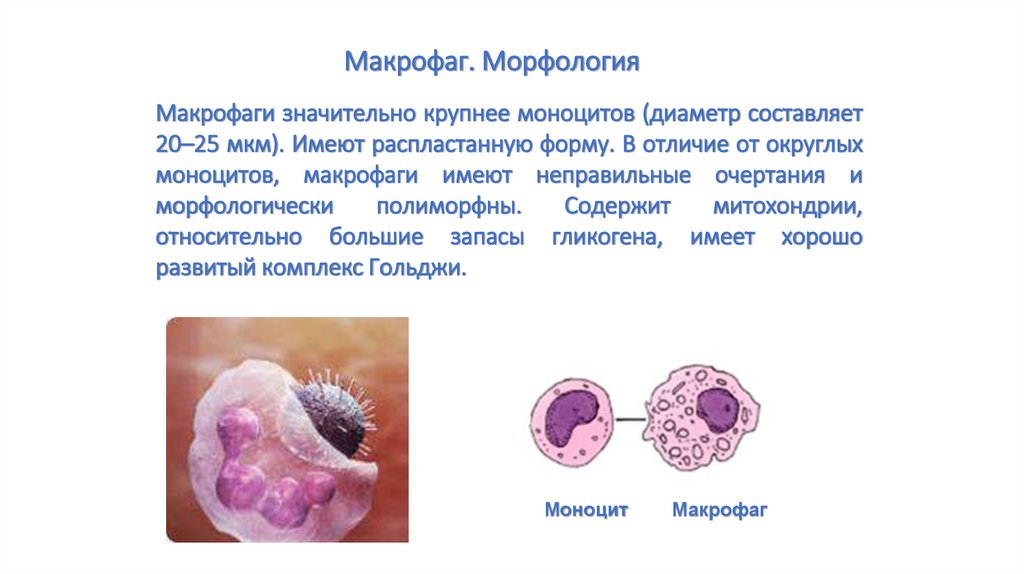 Макрофаг. Морфология

Макрофаги значительно крупнее моноцитов (диаметр составляет 20–25 мкм). Имеют распластанную форму. В отличие от округлых моноцитов, макрофаги имеют неправильные очертания и морфологически полиморфны. Содержит митохондрии, относительно большие запасы гликогена, имеет хорошо развитый комплекс Гольджи.

Моноцит Макрофаг